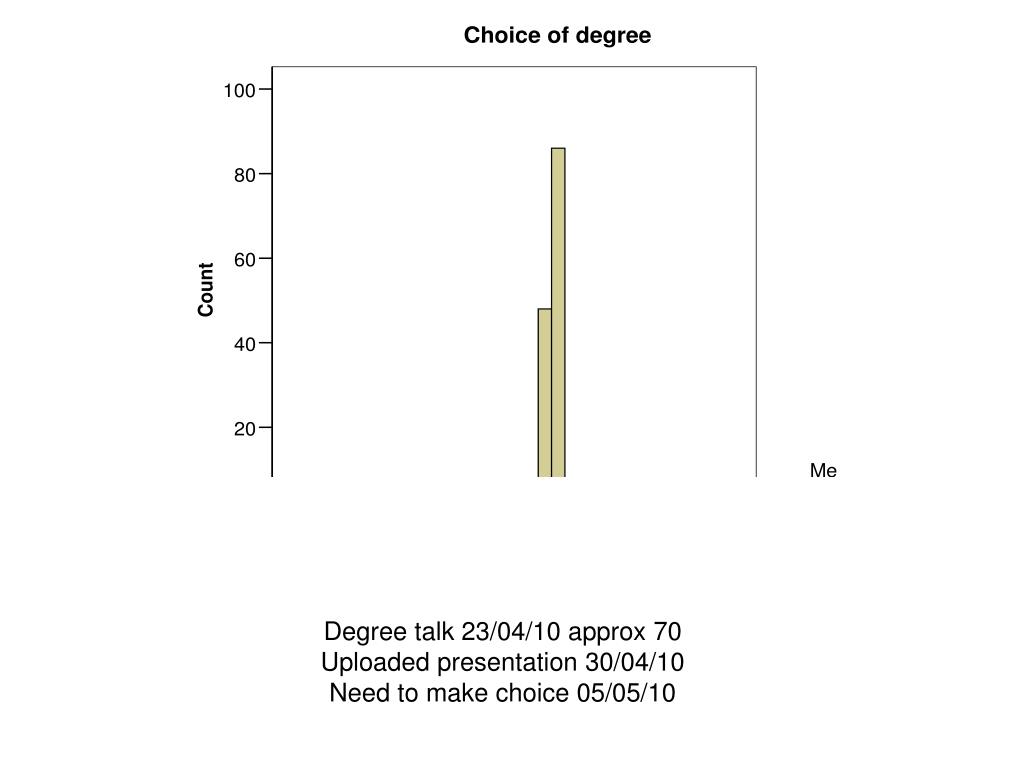 Choice of degree

100
80
60
40
20

Count

Me

Degree talk 23/04/10 approx 70
Uploaded presentation 30/04/10
Need to make choice 05/05/10